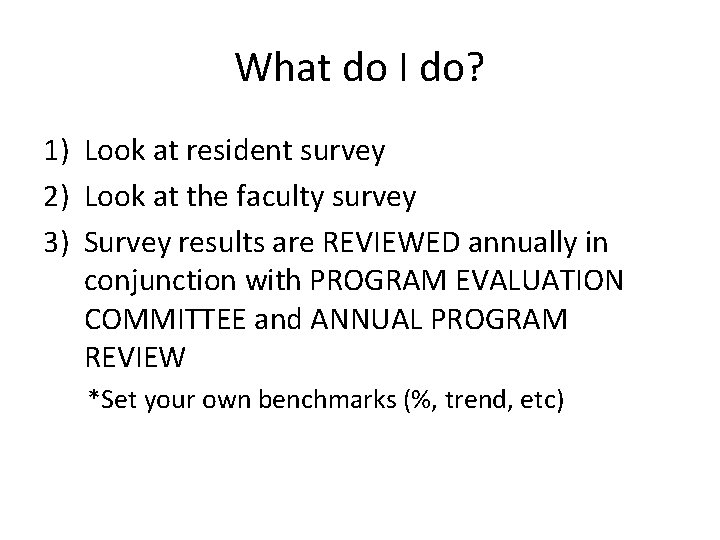 What do I do?

1) Look at resident survey
2) Look at the faculty survey
3) Survey results are REVIEWED annually in conjunction with PROGRAM EVALUATION COMMITTEE and ANNUAL PROGRAM REVIEW

*Set your own benchmarks (%, trend, etc)